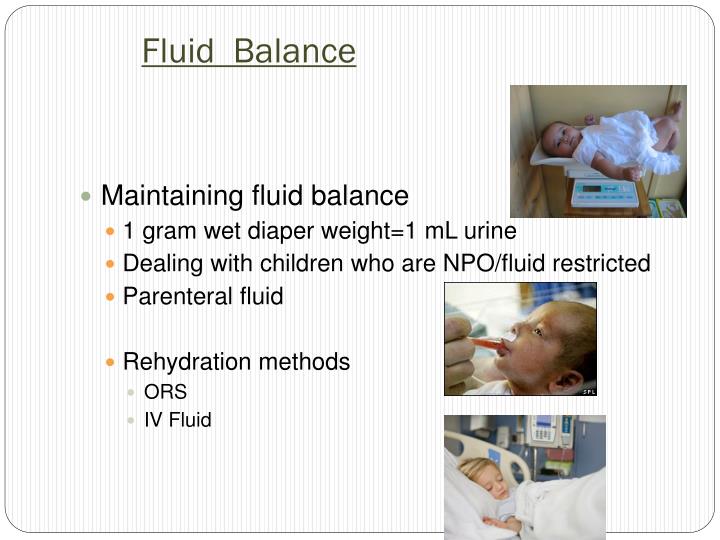 Fluid Balance

Maintaining fluid balance

1 gram wet diaper weight=1 mL urine

Dealing with children who are NPO/fluid restricted

Parenteral fluid

Rehydration methods

ORS

IV Fluid

SPL